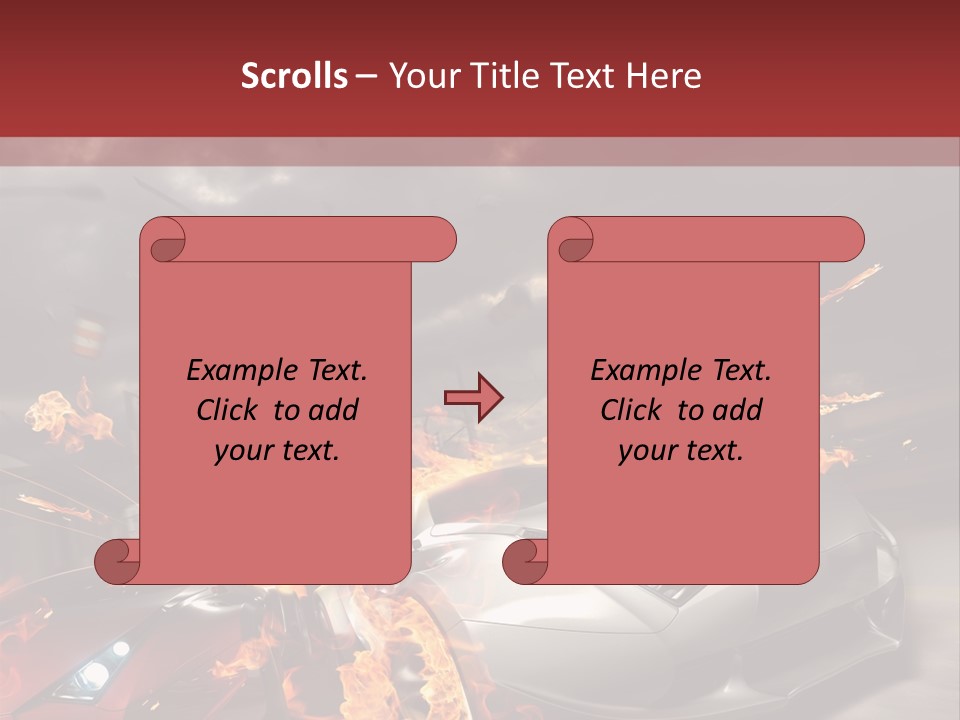 Scrolls – Your Title Text Here

Example Text. Click to add your text.

Example Text. Click to add your text.